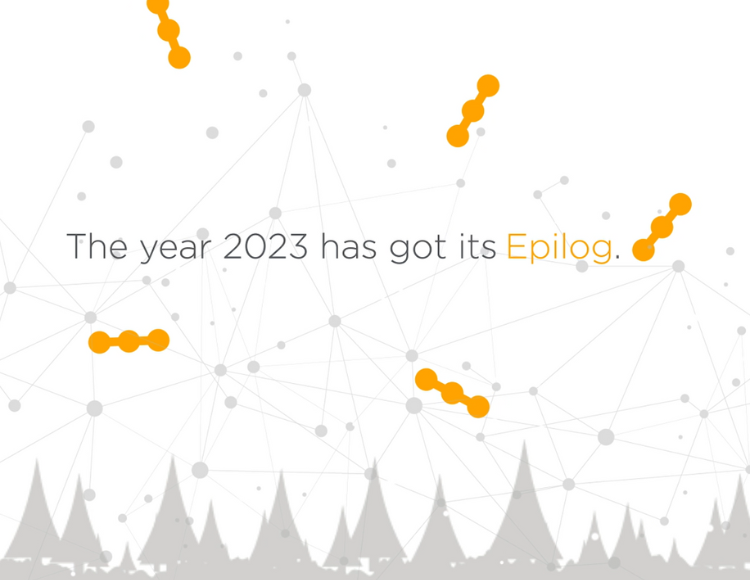 The year 2023 has got its Epilog.